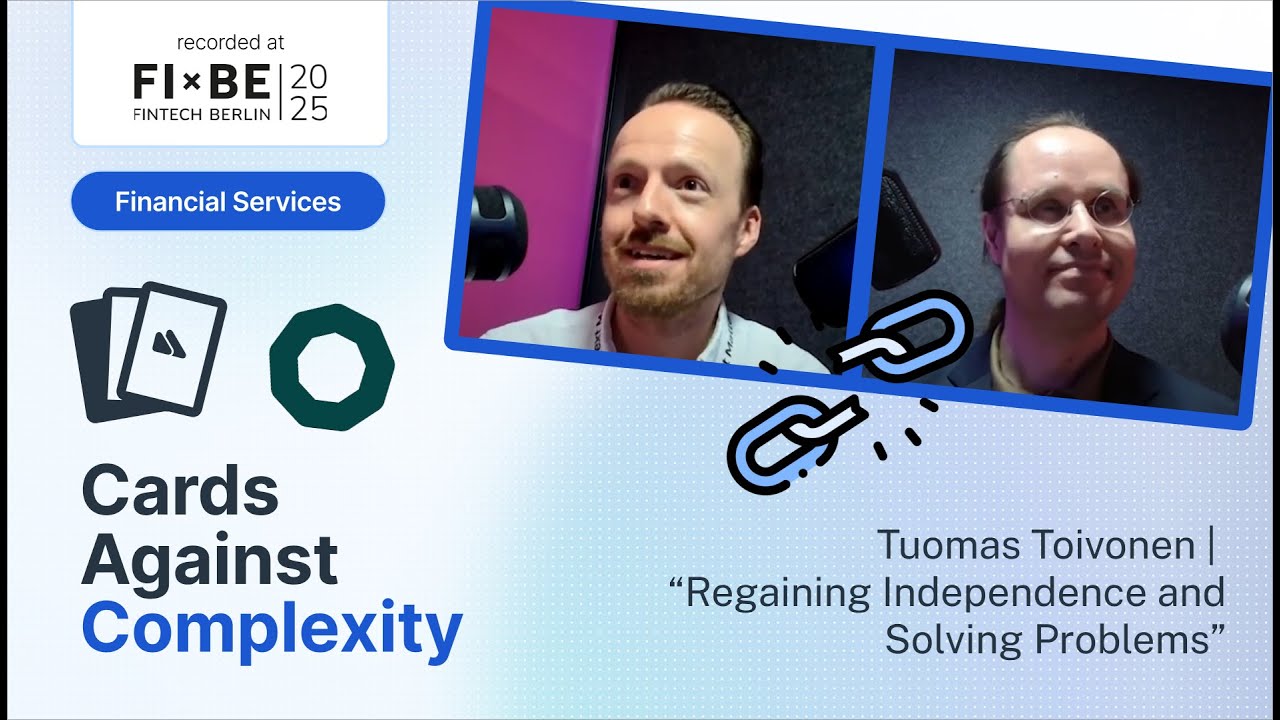 recorded at
FI×BE | 20 25
FINTECH BERLIN

Financial Services

Cards Against Complexity

Tuomas Toivonen | "Regaining Independence and Solving Problems"